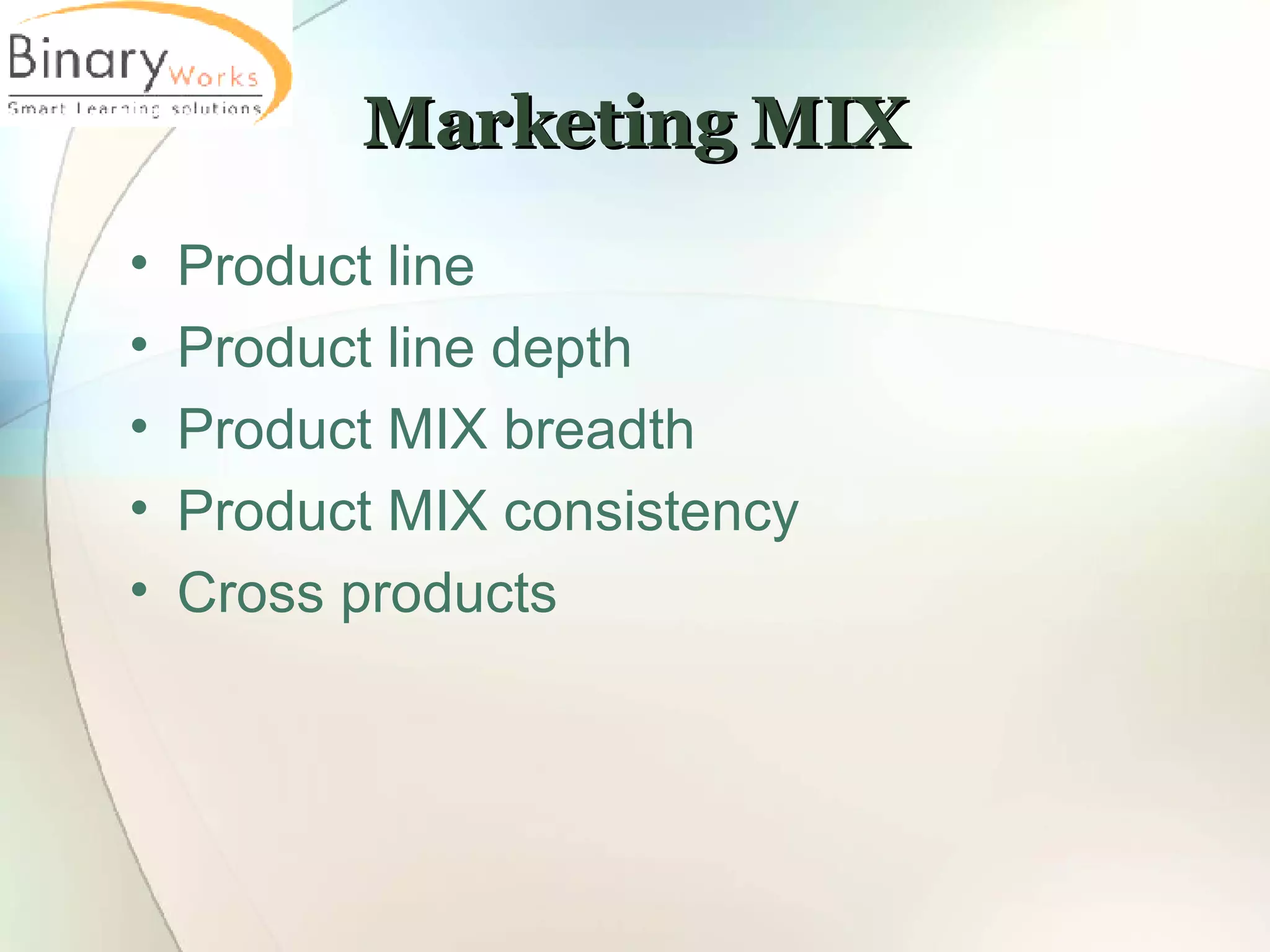 Binary Works
Smart Learning solutions

Marketing MIX

• Product line
• Product line depth
• Product MIX breadth
• Product MIX consistency
• Cross products